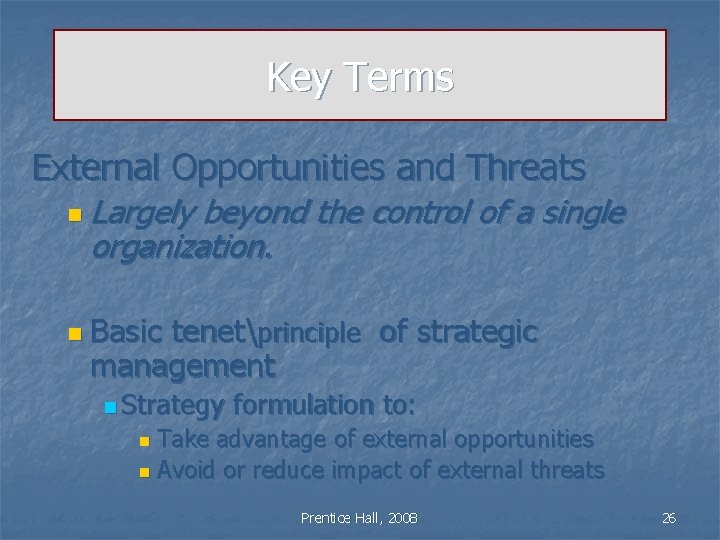 Key Terms

External Opportunities and Threats

Largely beyond the control of a single organization.

Basic tenet\principle of strategic management

Strategy formulation to:

Take advantage of external opportunities

Avoid or reduce impact of external threats

Prentice Hall, 2008

26